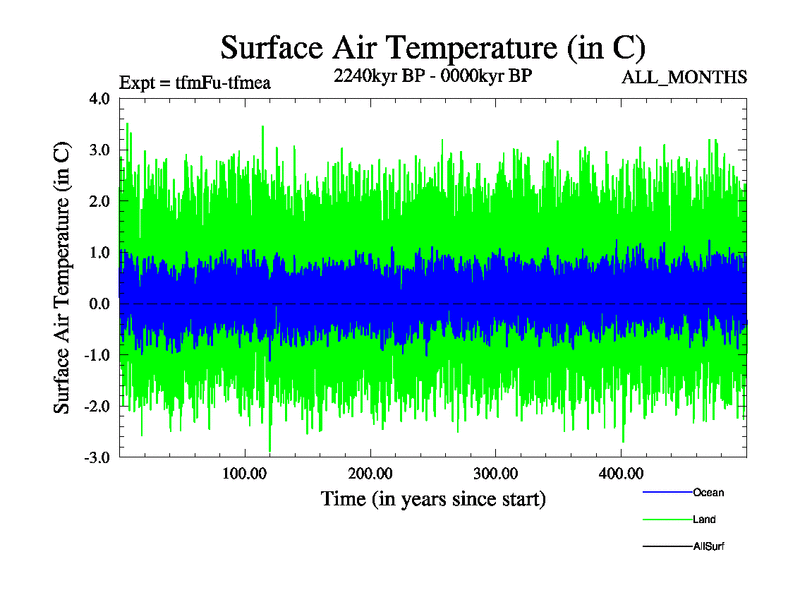 Surface Air Temperature (in C)

Expt = tfmFu-tfmea

2240kyr BP - 0000kyr BP

ALL_MONTHS

Surface Air Temperature (in C)

4.0
3.0
2.0
1.0
0.0
-1.0
-2.0
-3.0

100.00
200.00
300.00
400.00

Time (in years since start)

Ocean
Land
AllSurf